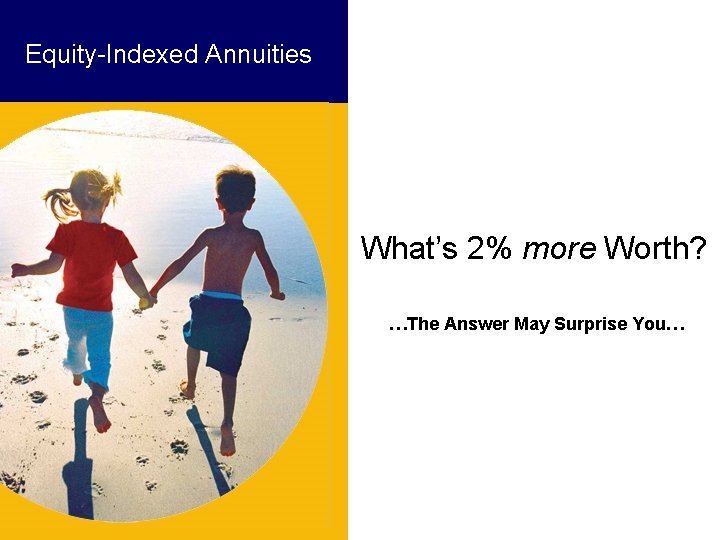 Equity-Indexed Annuities

What's 2% more Worth?

…The Answer May Surprise You…